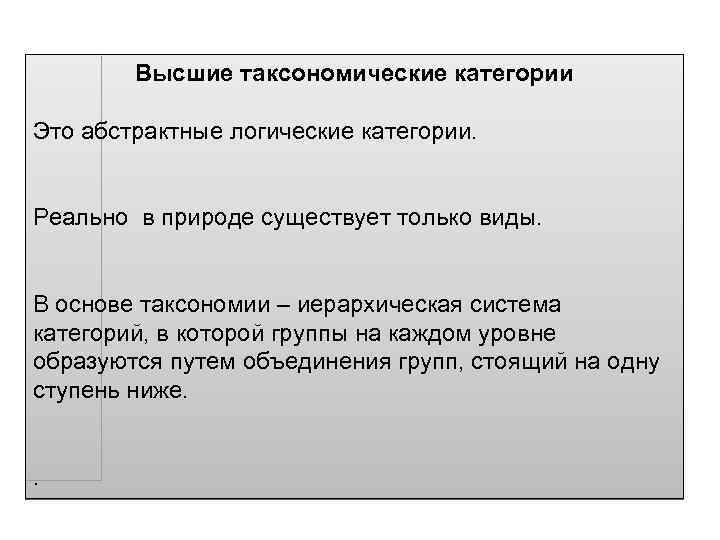 Высшие таксономические категории

Это абстрактные логические категории.

Реально  в природе существует только виды.

В основе таксономии – иерархическая система категорий, в которой группы на каждом уровне образуются путем объединения групп, стоящий на одну ступень ниже.

.